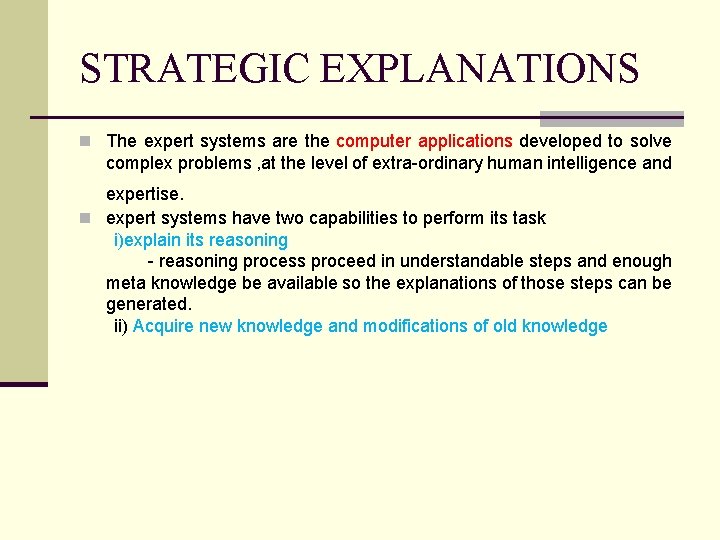 STRATEGIC EXPLANATIONS

The expert systems are the computer applications developed to solve complex problems ,at the level of extra-ordinary human intelligence and expertise.

expert systems have two capabilities to perform its task
i)explain its reasoning
- reasoning process proceed in understandable steps and enough meta knowledge be available so the explanations of those steps can be generated.
ii) Acquire new knowledge and modifications of old knowledge